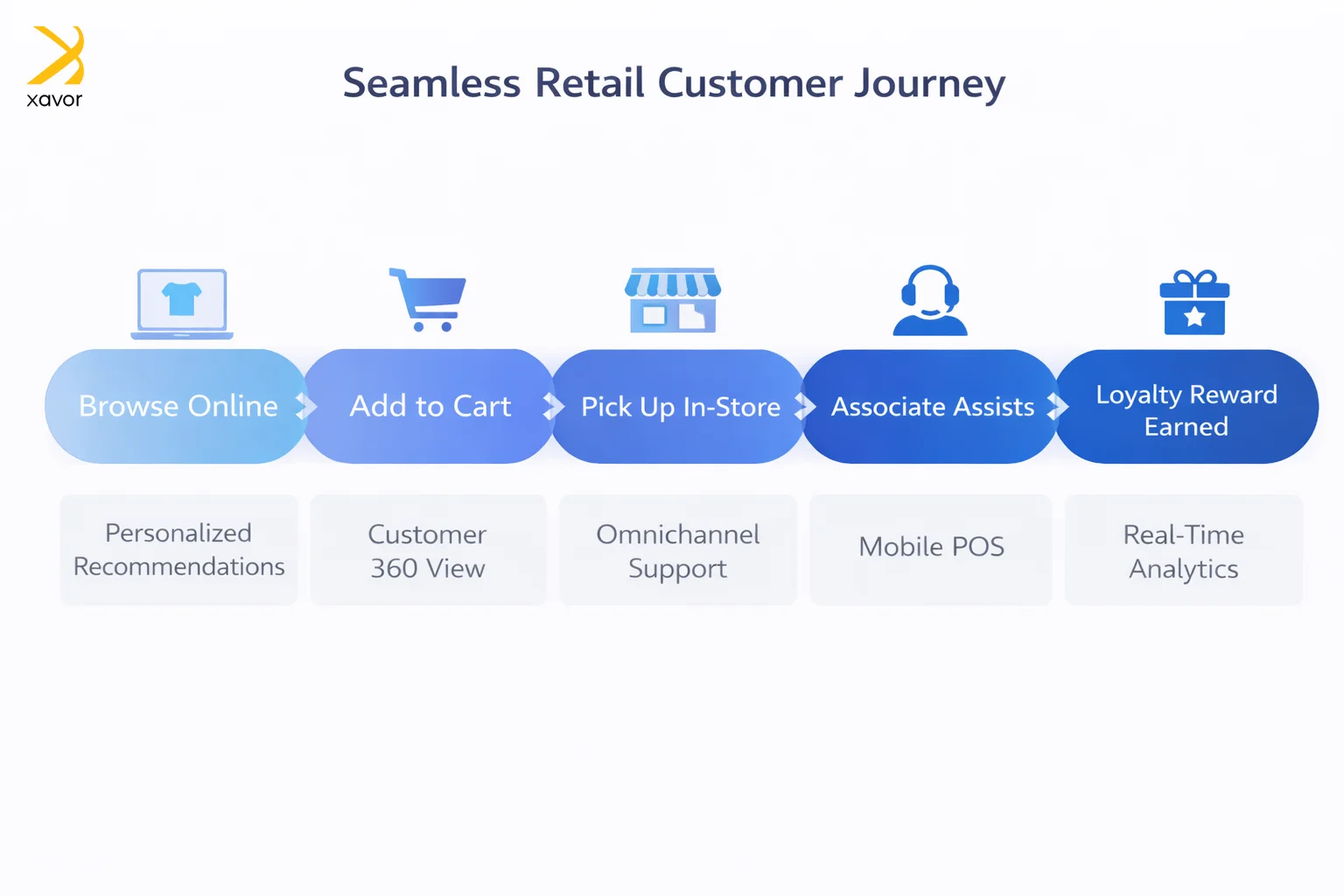 xavor

Seamless Retail Customer Journey

Browse Online

Add to Cart

Pick Up In-Store

Associate Assists

Loyalty Reward Earned

Personalized Recommendations

Customer 360 View

Omnichannel Support

Mobile POS

Real-Time Analytics